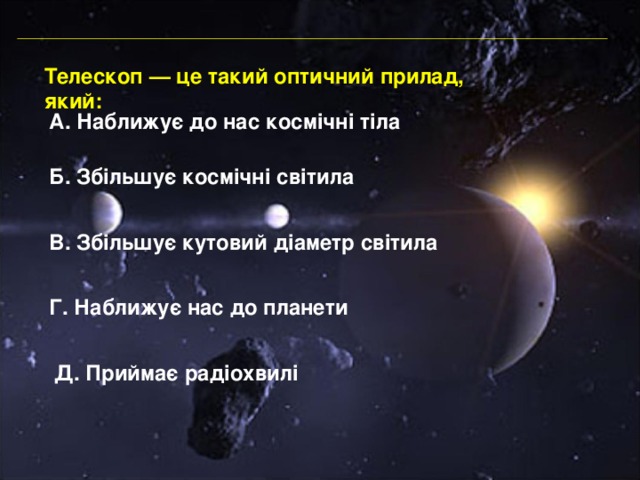 Телескоп — це такий оптичний прилад, який:

А. Наближує до нас космічні тіла

Б. Збільшує космічні світила

В. Збільшує кутовий діаметр світила

Г. Наближує нас до планети

Д. Приймає радіохвилі